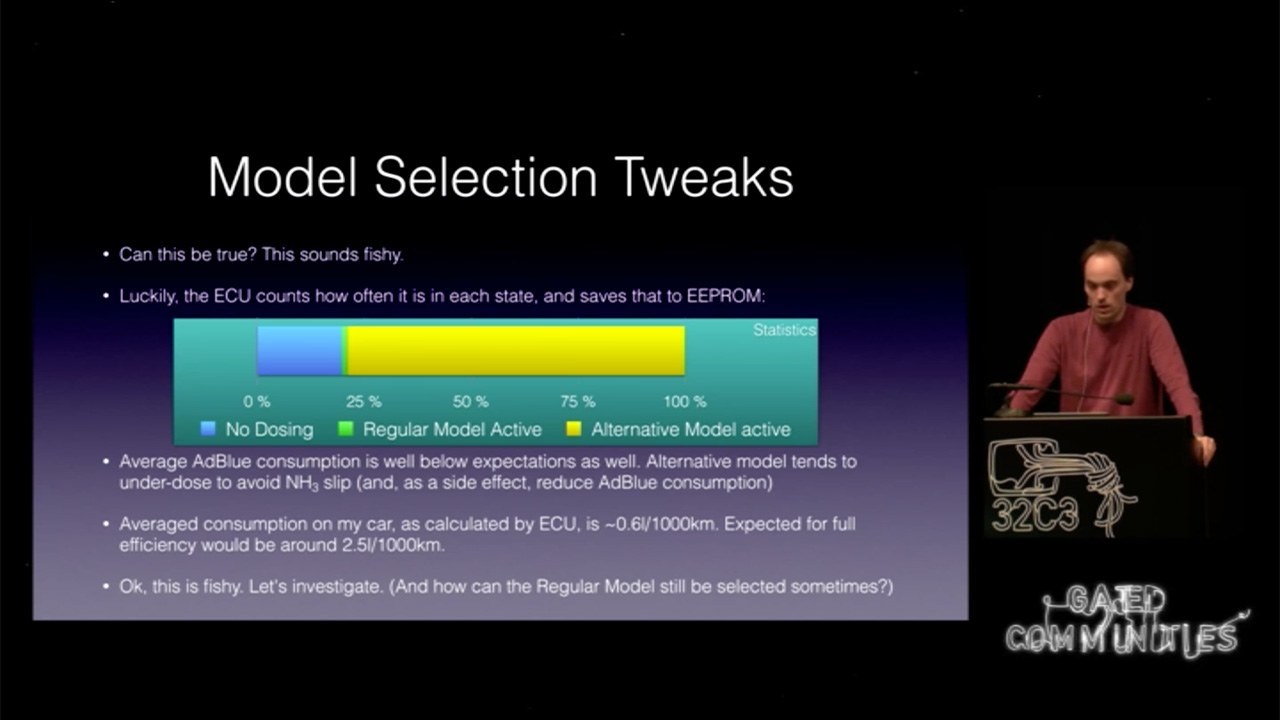 Model Selection Tweaks

• Can this be true? This sounds fishy.

• Luckily, the ECU counts how often it is in each state, and saves that to EEPROM:

Statistics

0 % 25 % 50 % 75 % 100 %

No Dosing Regular Model Active Alternative Model active

• Average AdBlue consumption is well below expectations as well. Alternative model tends to under-dose to avoid $NH_3$ slip (and, as a side effect, reduce AdBlue consumption)

• Averaged consumption on my car, as calculated by ECU, is ~0.6l/1000km. Expected for full efficiency would be around 2.5l/1000km.

• Ok, this is fishy. Let's investigate. (And how can the Regular Model still be selected sometimes?)

32C3

GATED COMMUNITIES